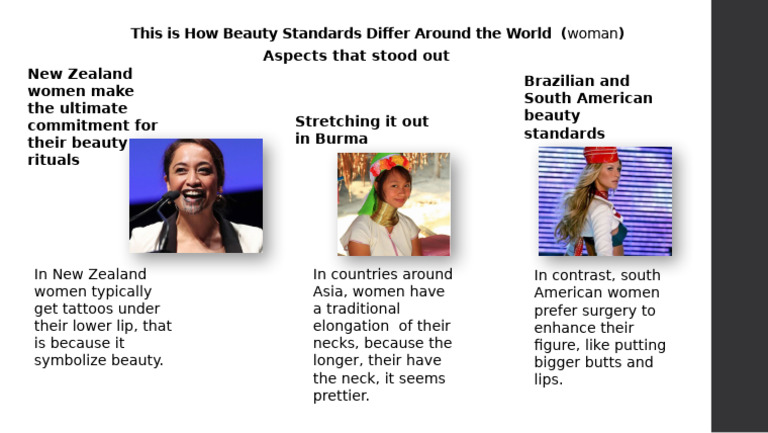 This is How Beauty Standards Differ Around the World (woman)
Aspects that stood out

New Zealand women make the ultimate commitment for their beauty rituals

In New Zealand women typically get tattoos under their lower lip, that is because it symbolize beauty.

Stretching it out in Burma

In countries around Asia, women have a traditional elongation of their necks, because the longer, their have the neck, it seems prettier.

Brazilian and South American beauty standards

In contrast, south American women prefer surgery to enhance their figure, like putting bigger butts and lips.